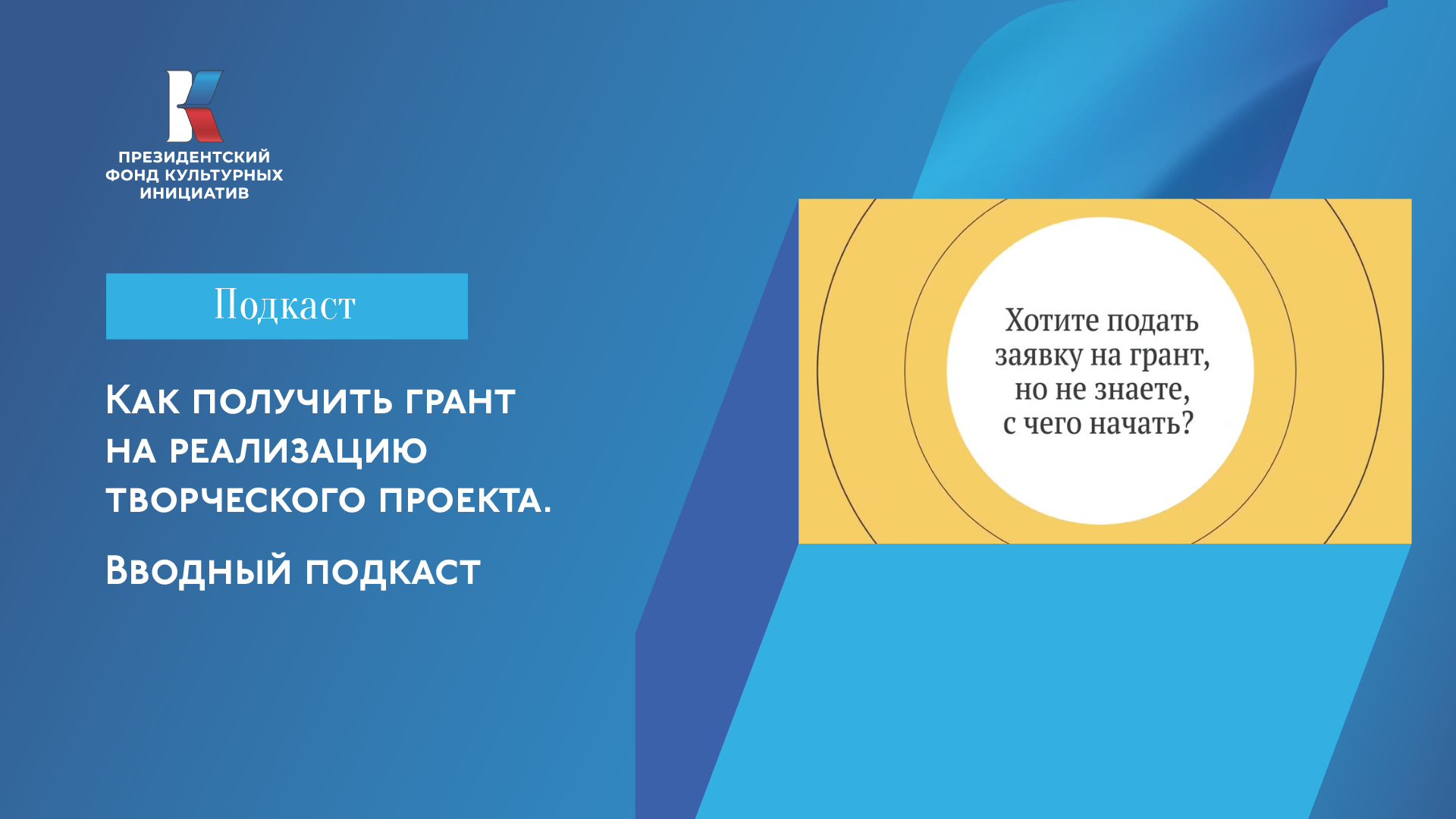 ПРЕЗИДЕНТСКИЙ ФОНД КУЛЬТУРНЫХ ИНИЦИАТИВ

Подкаст

Как получить грант на реализацию творческого проекта.

Вводный подкаст

Хотите подать заявку на грант, но не знаете, с чего начать?